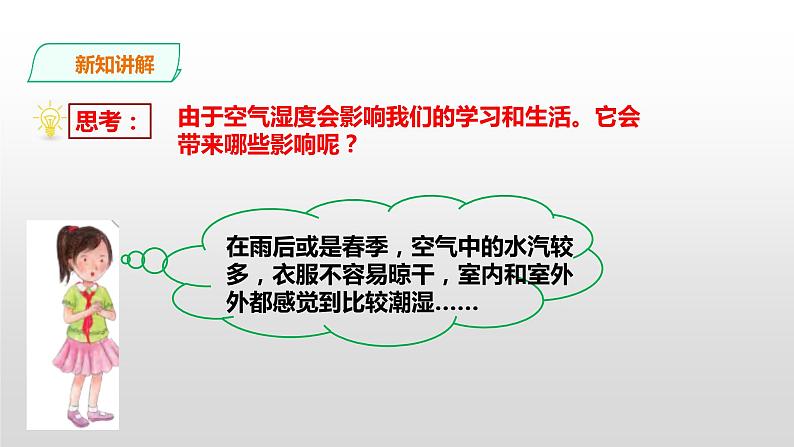 新知讲解

思考：

由于空气湿度会影响我们的学习和生活。它会带来哪些影响呢？

在雨后或是春季，空气中的水汽较多，衣服不容易晾干，室内和室外外都感觉到比较潮湿……